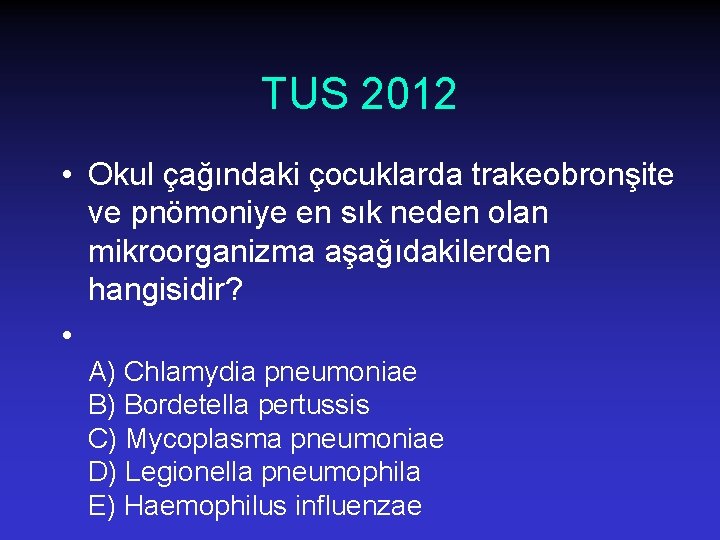 TUS 2012

• Okul çağındaki çocuklarda trakeobronşite ve pnömoniye en sık neden olan mikroorganizma aşağıdakilerden hangisidir?

•

A) Chlamydia pneumoniae
B) Bordetella pertussis
C) Mycoplasma pneumoniae
D) Legionella pneumophila
E) Haemophilus influenzae